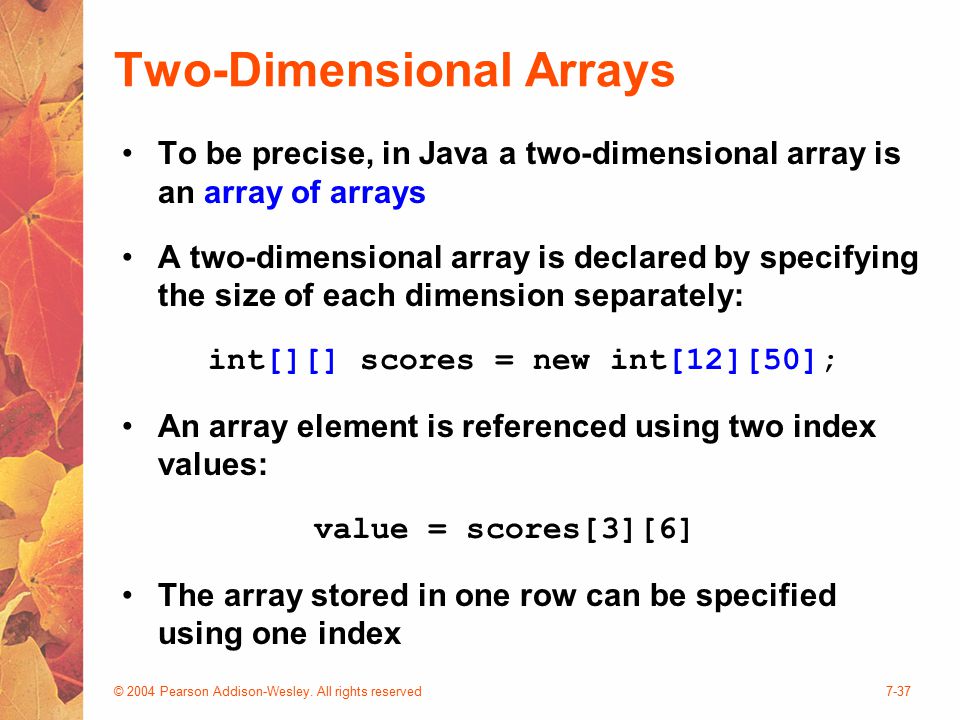 Two-Dimensional Arrays

• To be precise, in Java a two-dimensional array is an array of arrays

• A two-dimensional array is declared by specifying the size of each dimension separately:

int[][] scores = new int[12][50];

• An array element is referenced using two index values:

value = scores[3][6]

• The array stored in one row can be specified using one index

© 2004 Pearson Addison-Wesley. All rights reserved

7-37